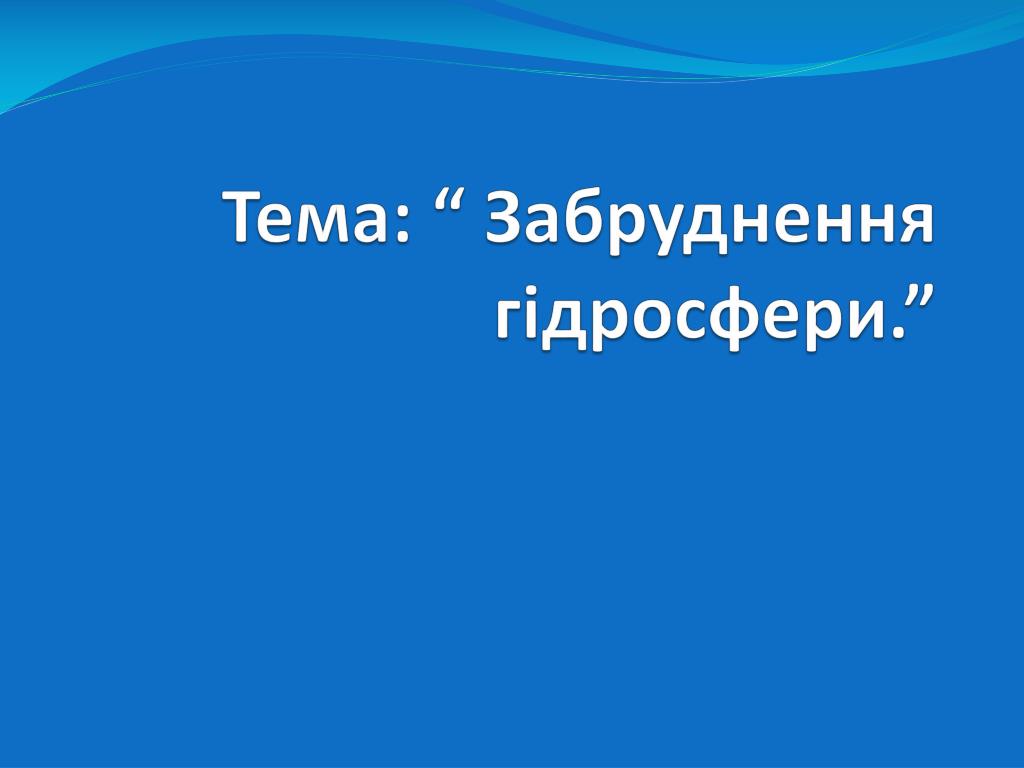 Тема: “ Забруднення гідросфери.”